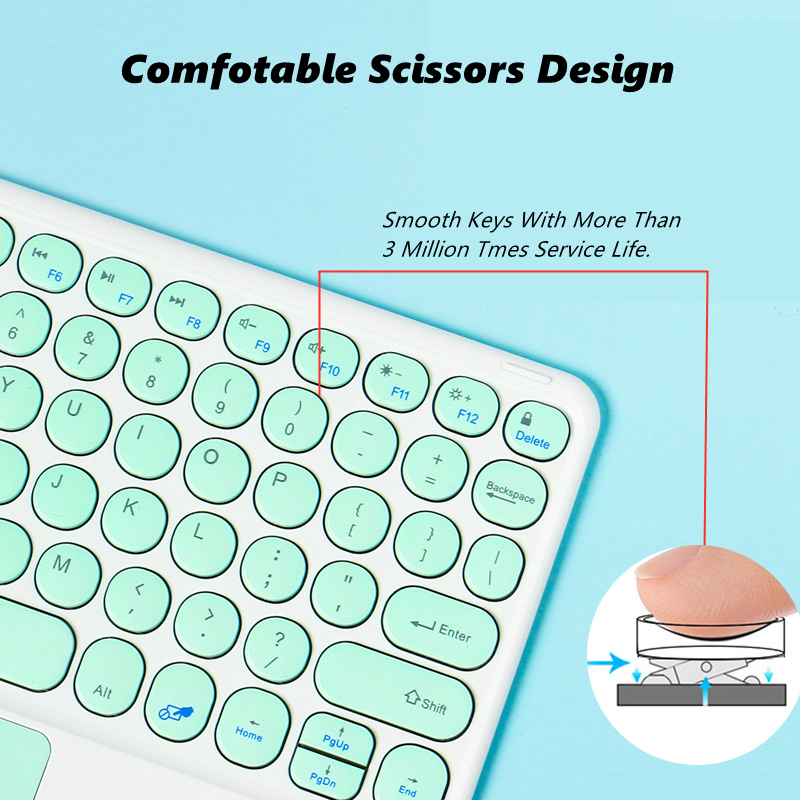 Comfotable Scissors Design

Smooth Keys With More Than 3 Million Tmes Service Life.

F6
F7
F8
F9
F10
F11
F12
Delete
^
6
&
7
*
8
(
9
)
0
_
-
+
=
Backspace
Y
U
I
O
P
{
[
}
]
|
\
J
K
L
:
;
"
'
Enter
M
<
,
>
.
?
/
Shift
Alt
Home
PgUp
PgDn
End